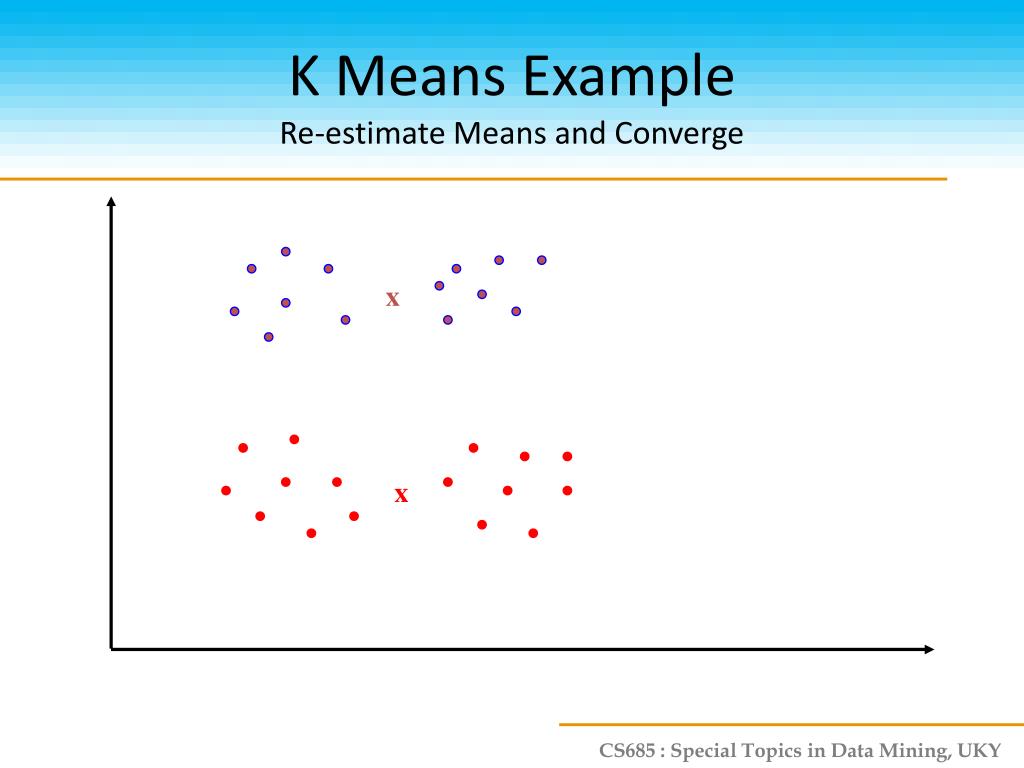 K Means Example
Re-estimate Means and Converge

x

x

CS685 : Special Topics in Data Mining, UKY